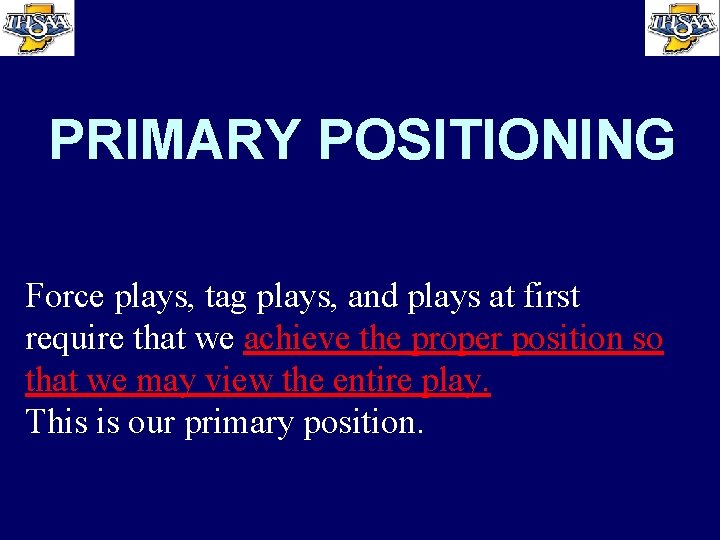 IHSAA

IHSAA

PRIMARY POSITIONING

Force plays, tag plays, and plays at first require that we achieve the proper position so that we may view the entire play.
This is our primary position.